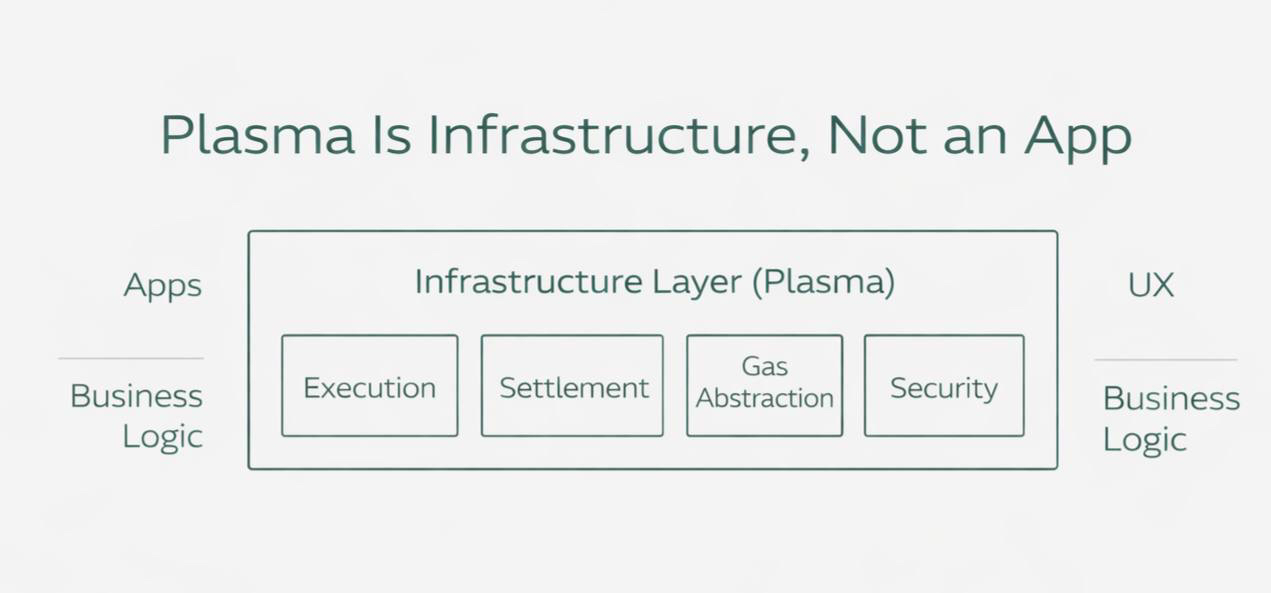 Plasma Is Infrastructure, Not an App

Apps

Business Logic

Infrastructure Layer (Plasma)

Execution

Settlement

Gas Abstraction

Security

UX

Business Logic